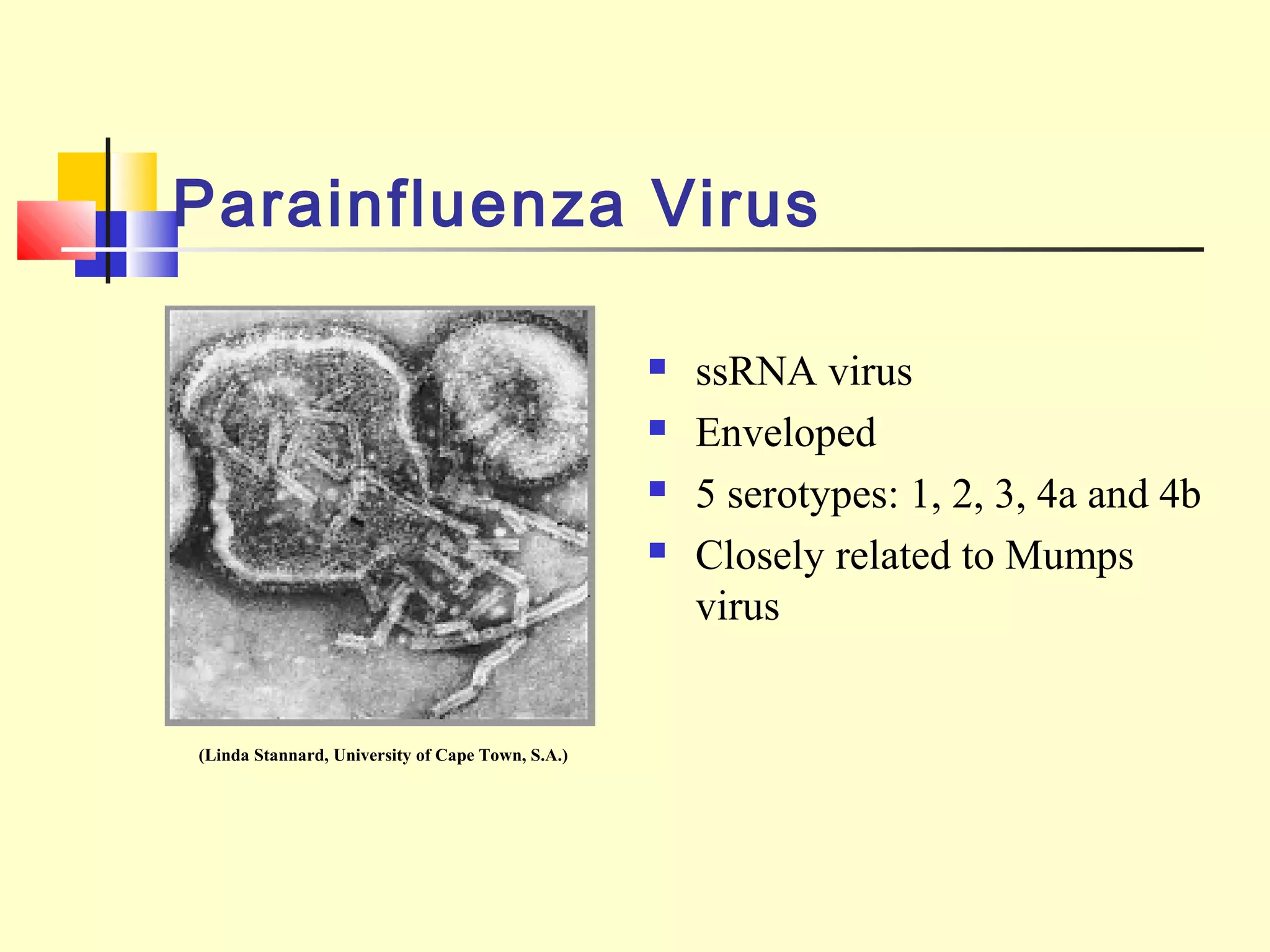 Parainfluenza Virus

(Linda Stannard, University of Cape Town, S.A.)

- ssRNA virus
- Enveloped
- 5 serotypes: 1, 2, 3, 4a and 4b
- Closely related to Mumps virus